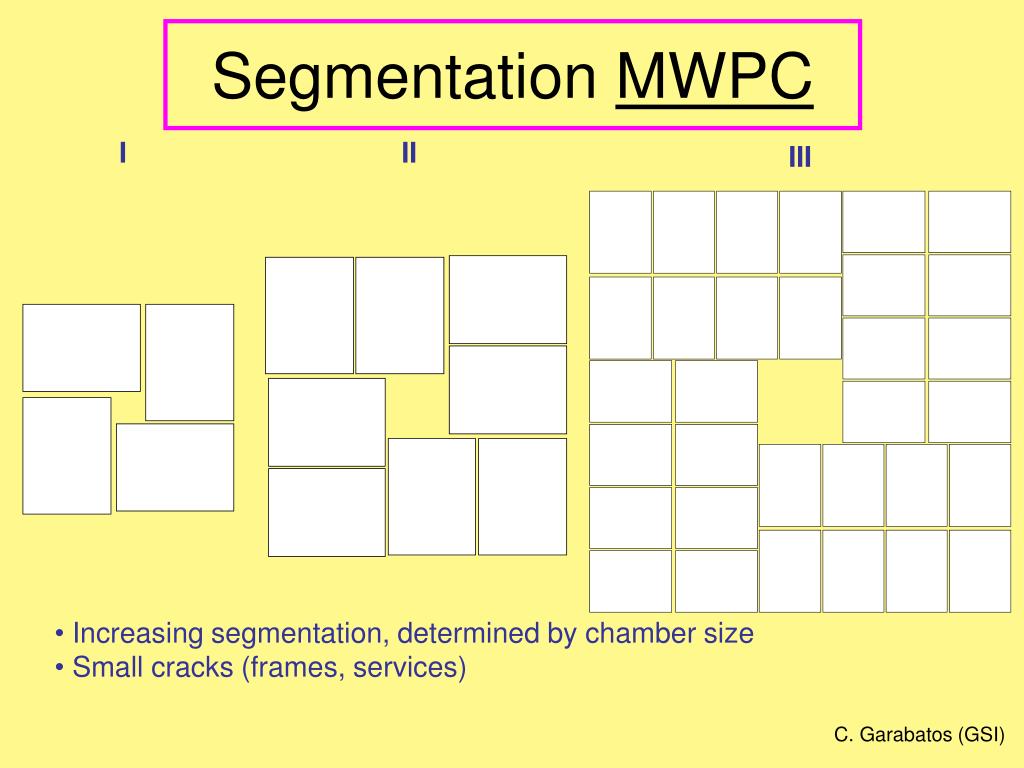 Segmentation MWPC

I

II

III

• Increasing segmentation, determined by chamber size
• Small cracks (frames, services)

C. Garabatos (GSI)